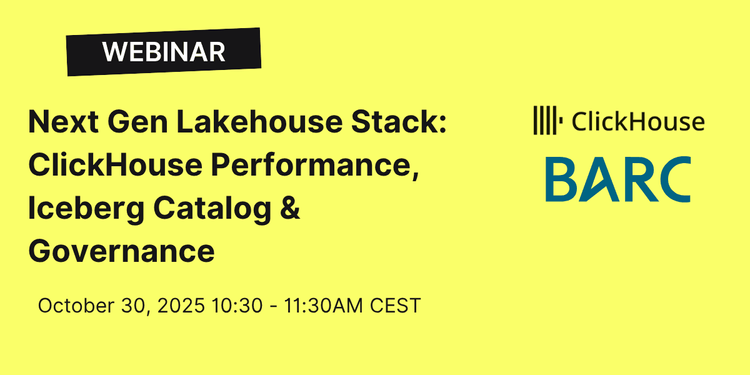 WEBINAR

Next Gen Lakehouse Stack: ClickHouse Performance, Iceberg Catalog & Governance

October 30, 2025 10:30 - 11:30AM CEST

ClickHouse

BARC